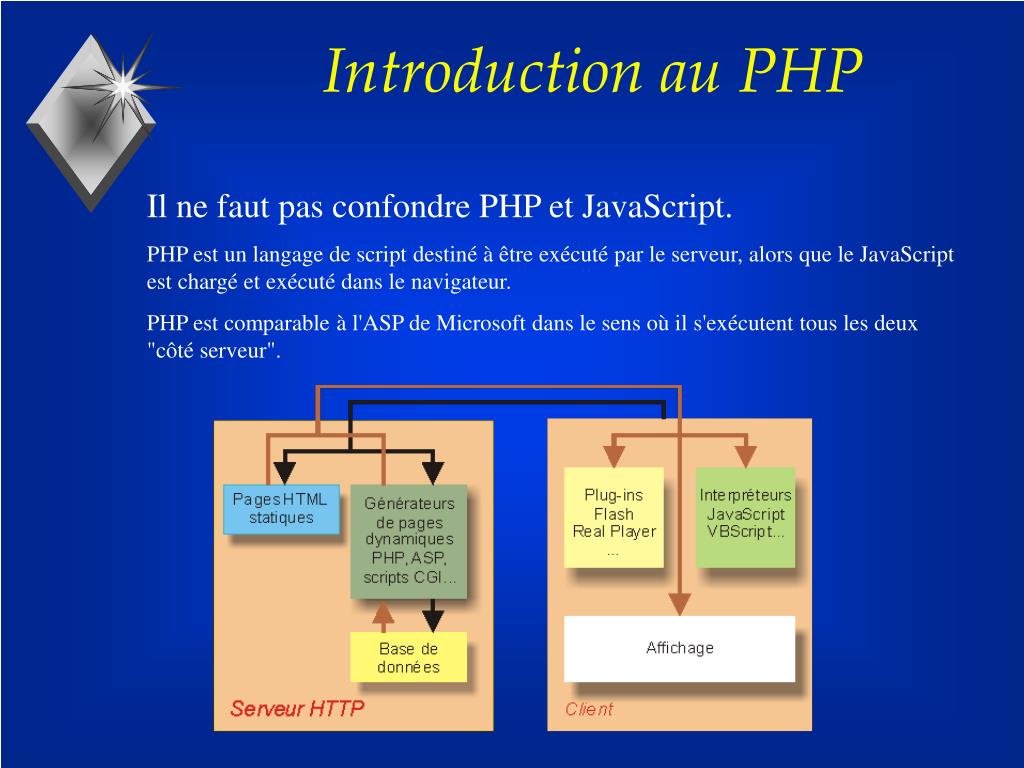 Introduction au PHP

Il ne faut pas confondre PHP et JavaScript.

PHP est un langage de script destiné à être exécuté par le serveur, alors que le JavaScript est chargé et exécuté dans le navigateur.

PHP est comparable à l'ASP de Microsoft dans le sens où il s'exécutent tous les deux "côté serveur".

Pages HTML statiques

Générateurs de pages dynamiques PHP, ASP, scripts CGI...

Base de données

Serveur HTTP

Plug-ins Flash Real Player ...

Interpréteurs JavaScript VBScript...

Affichage

Client